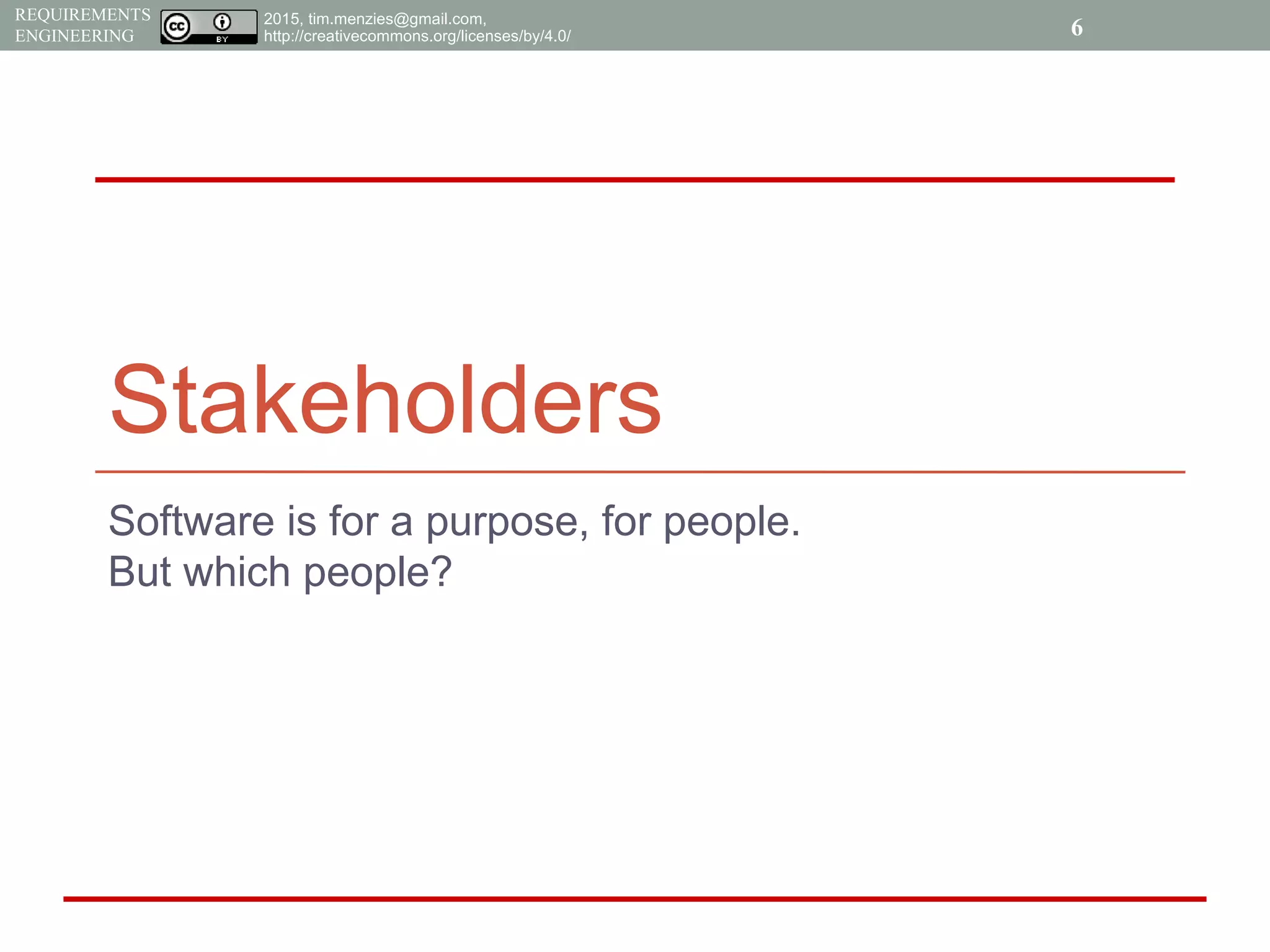 REQUIREMENTS ENGINEERING

cc BY

2015, tim.menzies@gmail.com, http://creativecommons.org/licenses/by/4.0/

6

Stakeholders

Software is for a purpose, for people.
But which people?